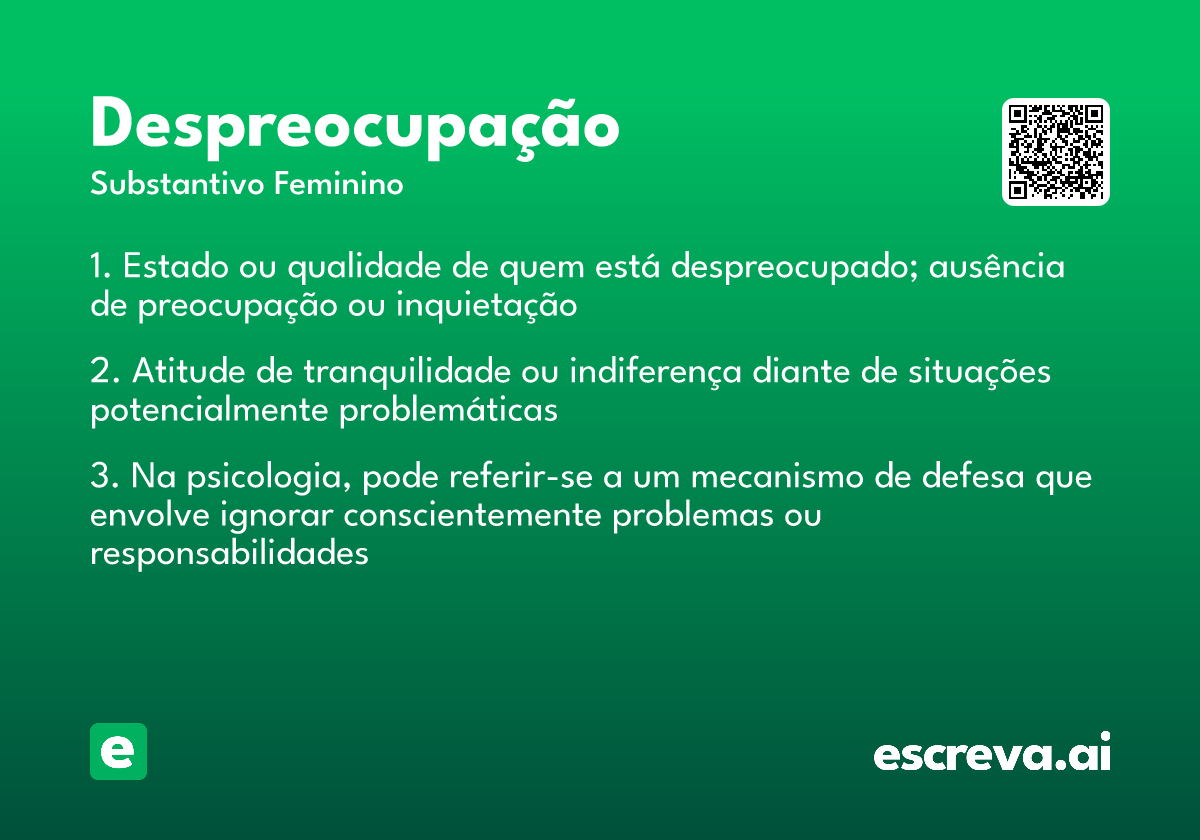 Despreocupação
Substantivo Feminino

1. Estado ou qualidade de quem está despreocupado; ausência de preocupação ou inquietação

2. Atitude de tranquilidade ou indiferença diante de situações potencialmente problemáticas

3. Na psicologia, pode referir-se a um mecanismo de defesa que envolve ignorar conscientemente problemas ou responsabilidades

e

escreva.ai